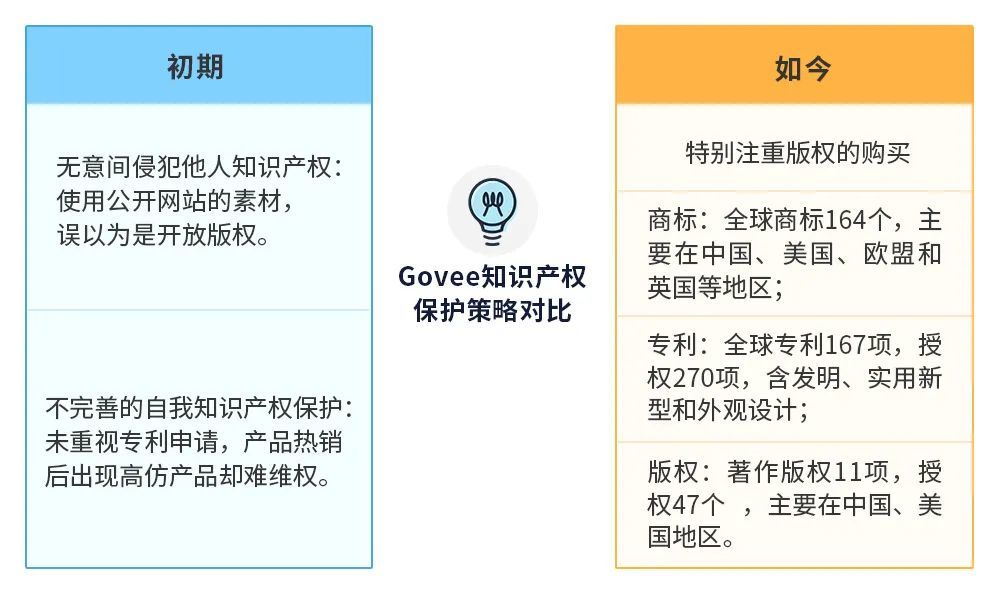 初期

无意间侵犯他人知识产权：使用公开网站的素材，误以为是开放版权。

不完善的自我知识产权保护：未重视专利申请，产品热销后出现高仿产品却难维权。

Govee知识产权保护策略对比

如今

特别注重版权的购买

商标：全球商标164个，主要在中国、美国、欧盟和英国等地区；

专利：全球专利167项，授权270项，含发明、实用新型和外观设计；

版权：著作版权11项，授权47个 ，主要在中国、美国地区。